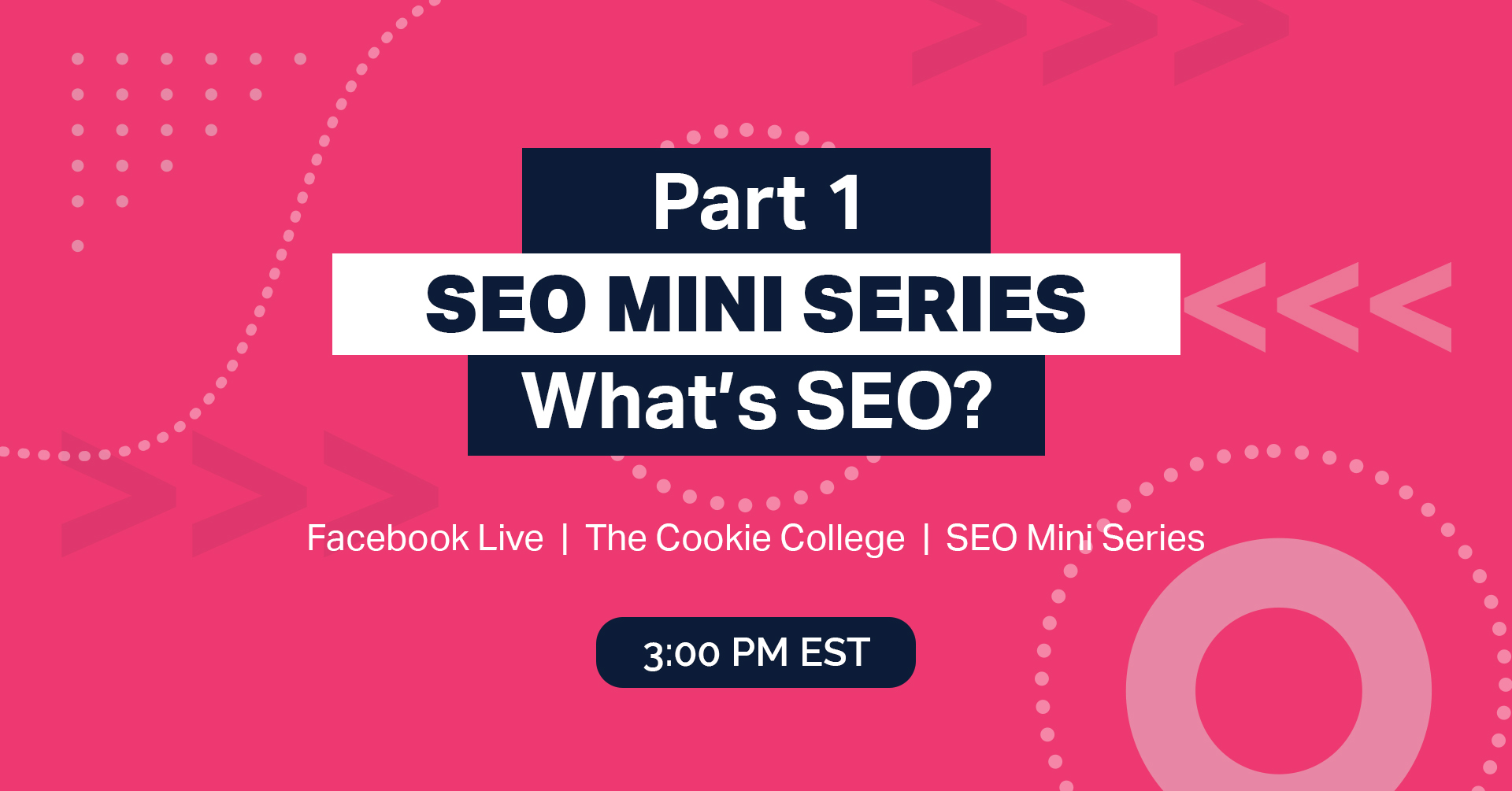 Part 1

SEO MINI SERIES

What's SEO?

Facebook Live | The Cookie College | SEO Mini Series

3:00 PM EST